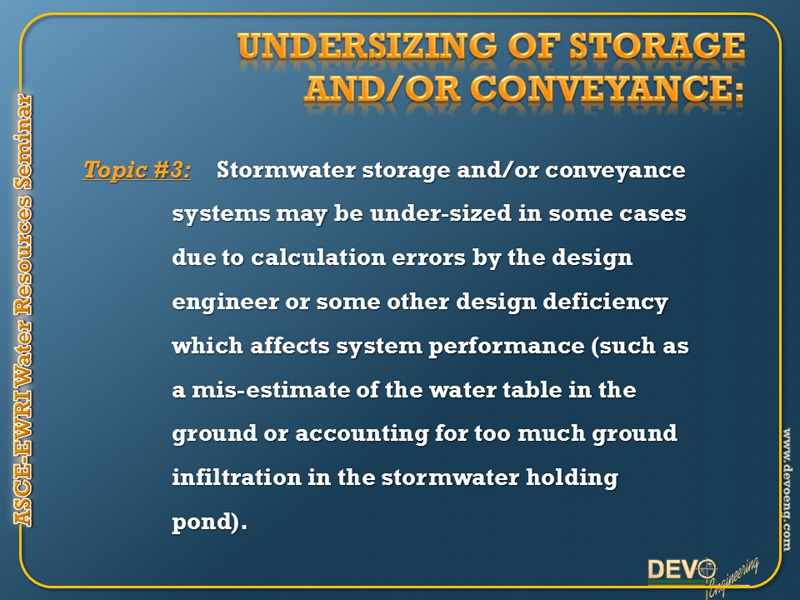 ASCE-EWRI Water Resources Seminar

UNDERSIZING OF STORAGE AND/OR CONVEYANCE:

Topic #3: Stormwater storage and/or conveyance systems may be under-sized in some cases due to calculation errors by the design engineer or some other design deficiency which affects system performance (such as a mis-estimate of the water table in the ground or accounting for too much ground infiltration in the stormwater holding pond).

www.devoeng.com

DEVO Engineering